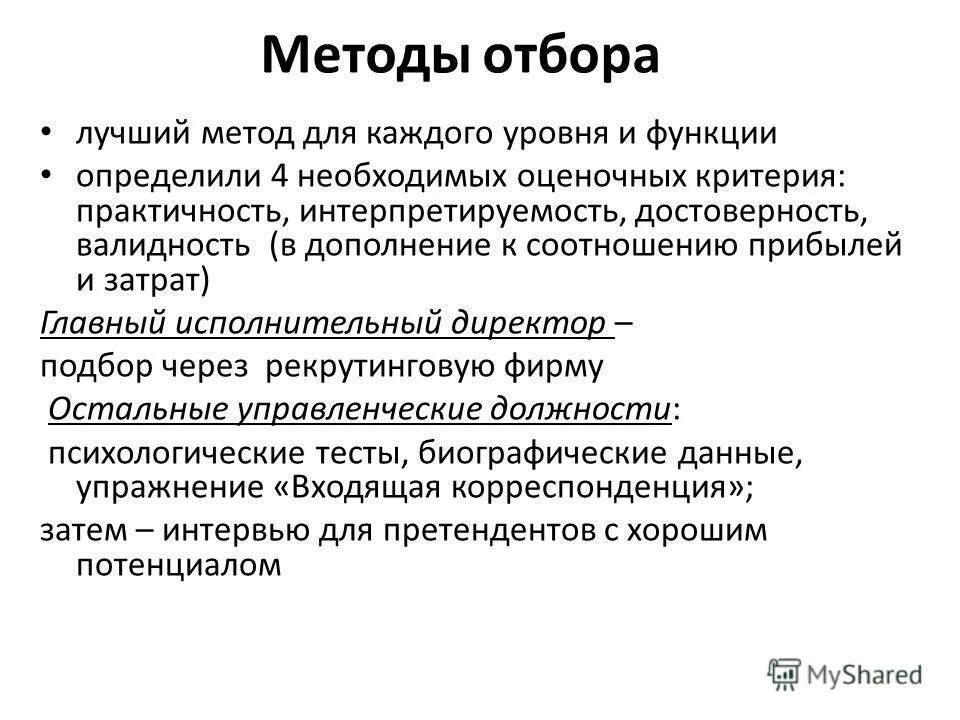 Методы отбора

• лучший метод для каждого уровня и функции
• определили 4 необходимых оценочных критерия: практичность, интерпретируемость, достоверность, валидность (в дополнение к соотношению прибылей и затрат)

Главный исполнительный директор –
подбор через рекрутинговую фирму

Остальные управленческие должности:
психологические тесты, биографические данные, упражнение «Входящая корреспонденция»;
затем – интервью для претендентов с хорошим потенциалом

MyShared